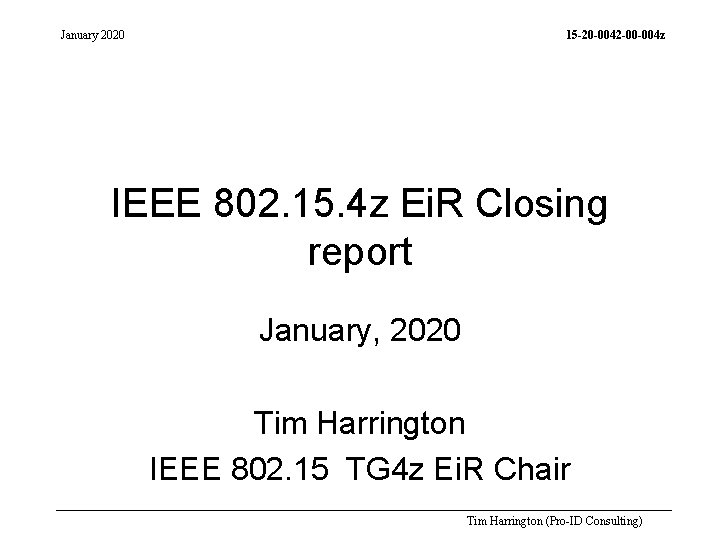 January 2020

15-20-0042-00-004z

IEEE 802.15.4z EiR Closing report

January, 2020

Tim Harrington
IEEE 802.15 TG4z EiR Chair

Tim Harrington (Pro-ID Consulting)